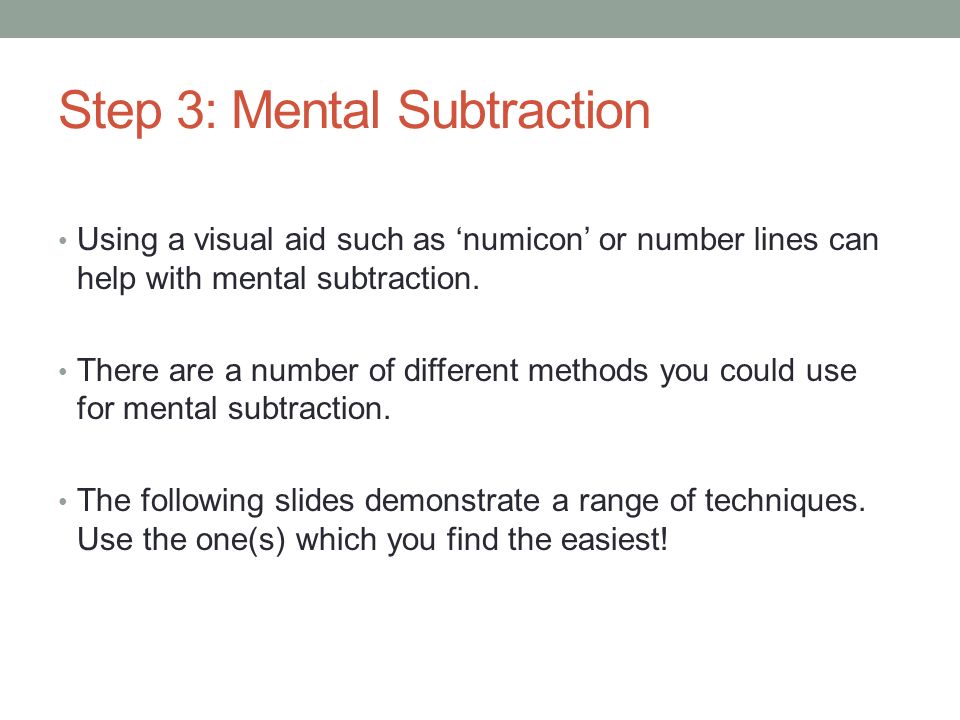 Step 3: Mental Subtraction

• Using a visual aid such as ‘numicon’ or number lines can help with mental subtraction.

• There are a number of different methods you could use for mental subtraction.

• The following slides demonstrate a range of techniques. Use the one(s) which you find the easiest!